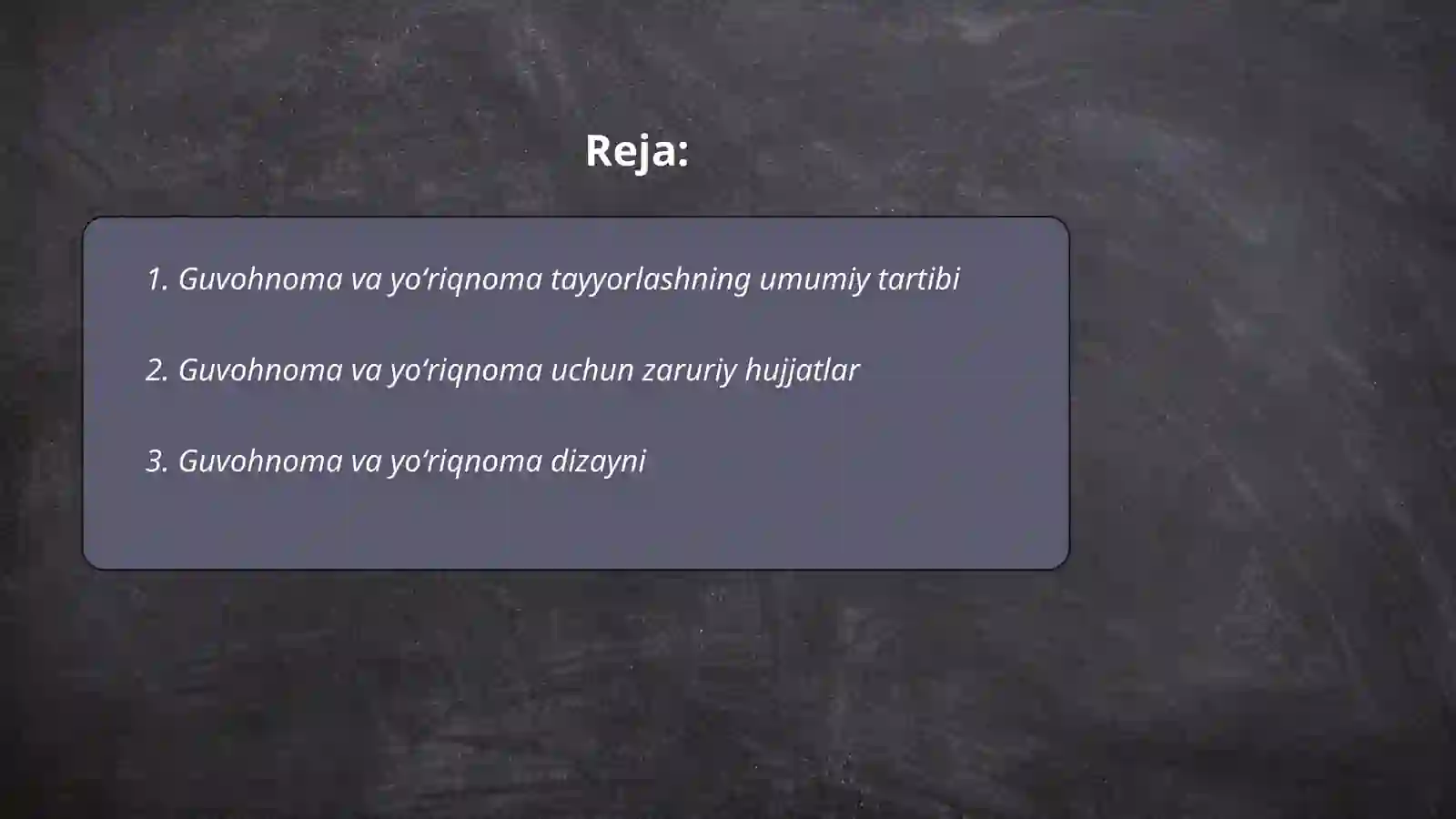 Reja:

1. Guvohnoma va yo‘riqnoma tayyorlashning umumiy tartibi

2. Guvohnoma va yo‘riqnoma uchun zaruriy hujjatlar

3. Guvohnoma va yo‘riqnoma dizayni